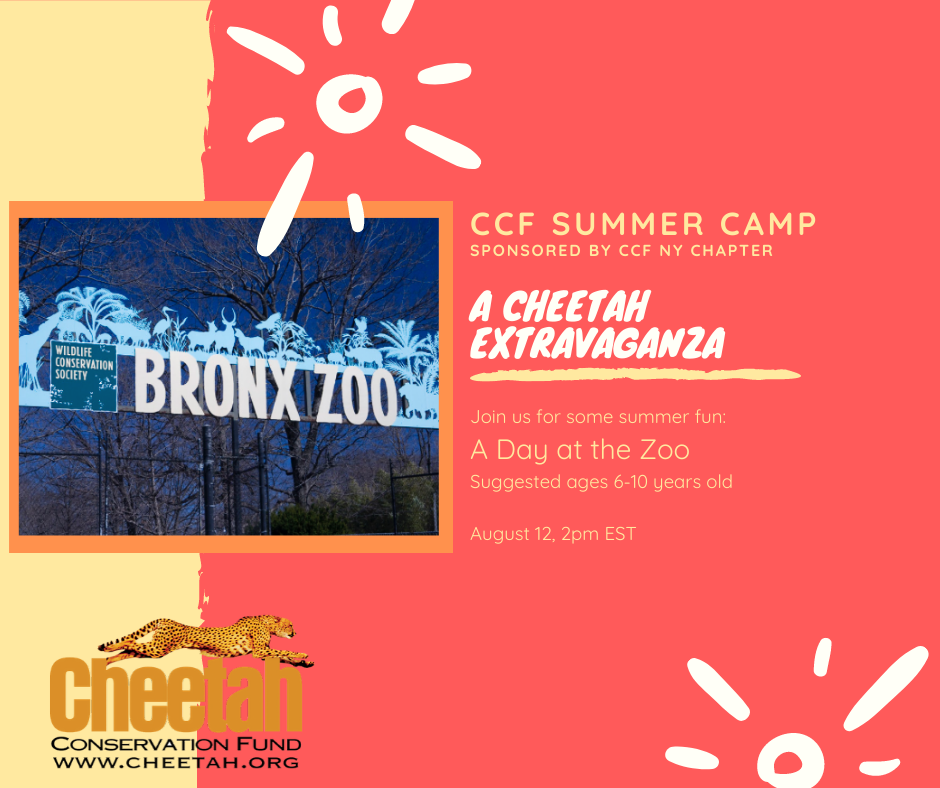 WILDLIFE CONSERVATION SOCIETY

BRONX ZOO

CCF SUMMER CAMP
SPONSORED BY CCF NY CHAPTER

A CHEETAH EXTRAVAGANZA

Join us for some summer fun:
A Day at the Zoo
Suggested ages 6-10 years old

August 12, 2pm EST

Cheetah
CONSERVATION FUND
WWW.CHEETAH.ORG